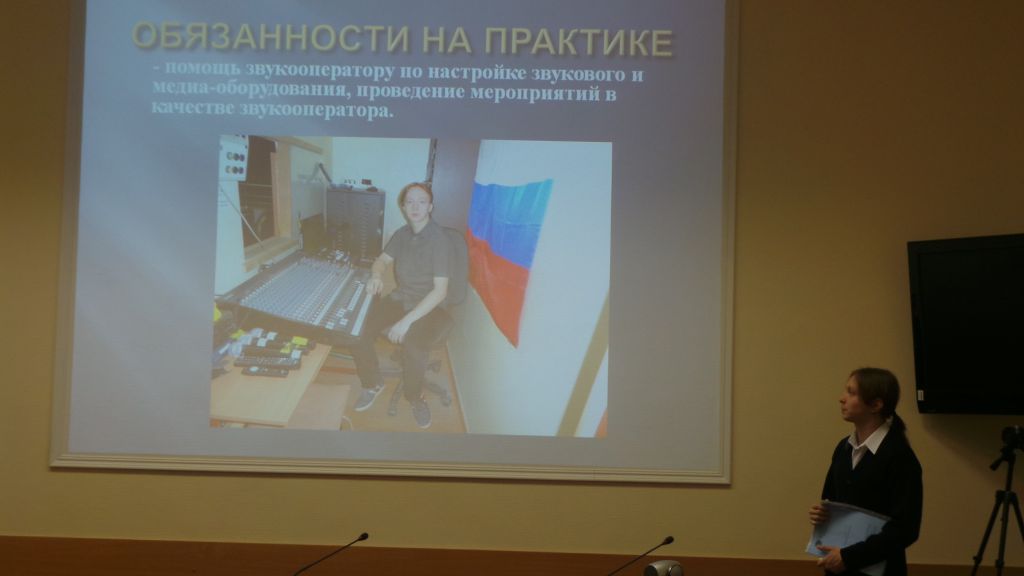 ОБЯЗАННОСТИ НА ПРАКТИКЕ

- помощь звукооператору по настройке звукового и медиа-оборудования, проведение мероприятий в качестве звукооператора.